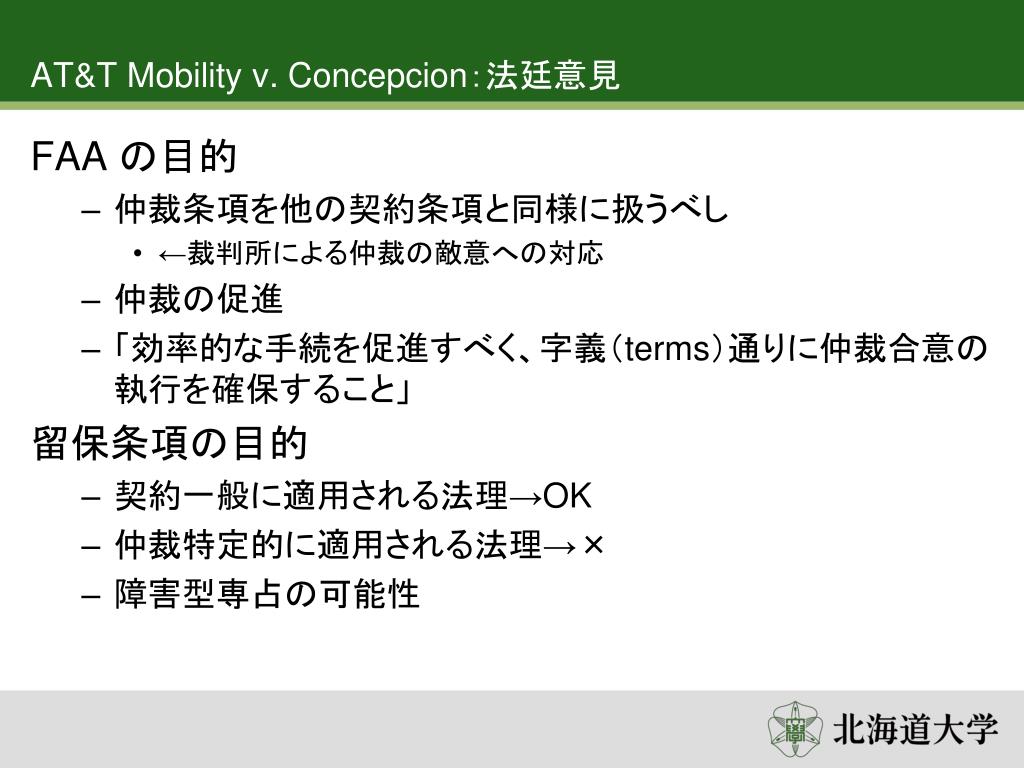 AT&T Mobility v. Concepcion：法廷意見

FAA の目的

– 仲裁条項を他の契約条項と同様に扱うべし

• ←裁判所による仲裁の敵意への対応

– 仲裁の促進

– 「効率的な手続を促進すべく、字義（terms）通りに仲裁合意の執行を確保すること」

留保条項の目的

– 契約一般に適用される法理→OK

– 仲裁特定的に適用される法理→×

– 障害型専占の可能性

北海道大学